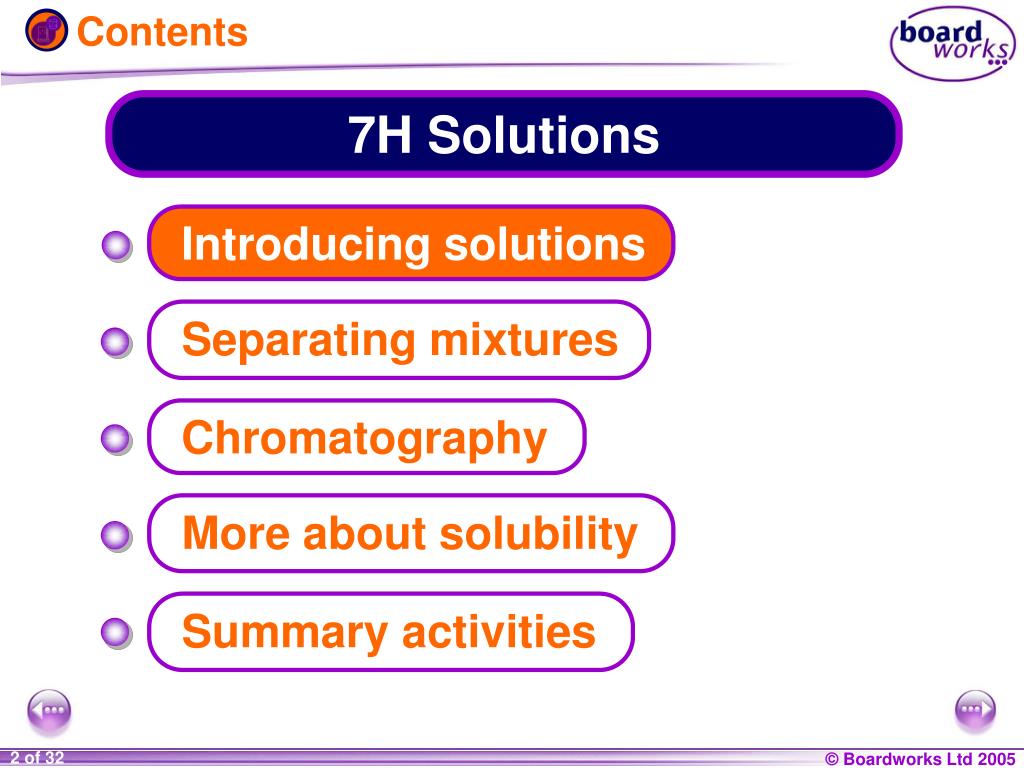 Contents

board works

7H Solutions

Introducing solutions

Separating mixtures

Chromatography

More about solubility

Summary activities

2 of 32

© Boardworks Ltd 2005